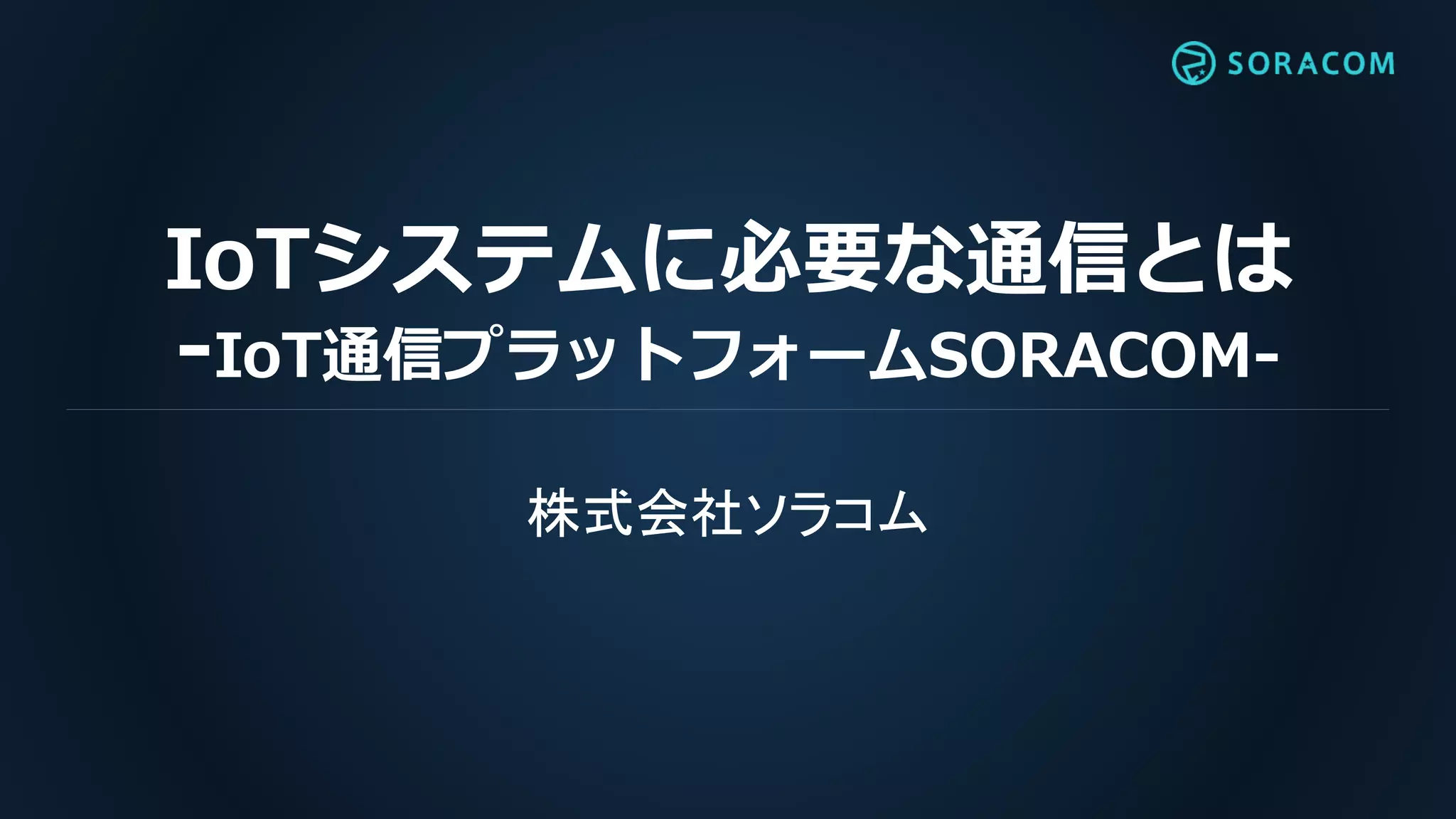 SORACOM

IoTシステムに必要な通信とは
-IoT通信プラットフォームSORACOM-

株式会社ソラコム